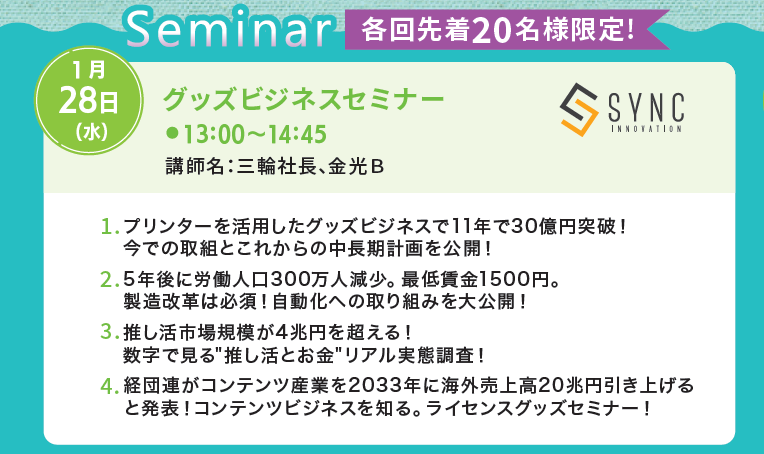 Seminar 各回先着20名様限定!

1月
28日
(水)

グッズビジネスセミナー
●13:00～14:45
講師名:三輪社長、金光B

SYNC
INNOVATION

1. プリンターを活用したグッズビジネスで11年で30億円突破!
今での取組とこれからの中長期計画を公開!

2. 5年後に労働人口300万人減少。最低賃金1500円。
製造改革は必須!自動化への取り組みを大公開!

3. 推し活市場規模が4兆円を超える!
数字で見る"推し活とお金"リアル実態調査!

4. 経団連がコンテンツ産業を2033年に海外売上高20兆円引き上げると発表!コンテンツビジネスを知る。ライセンスグッズセミナー!